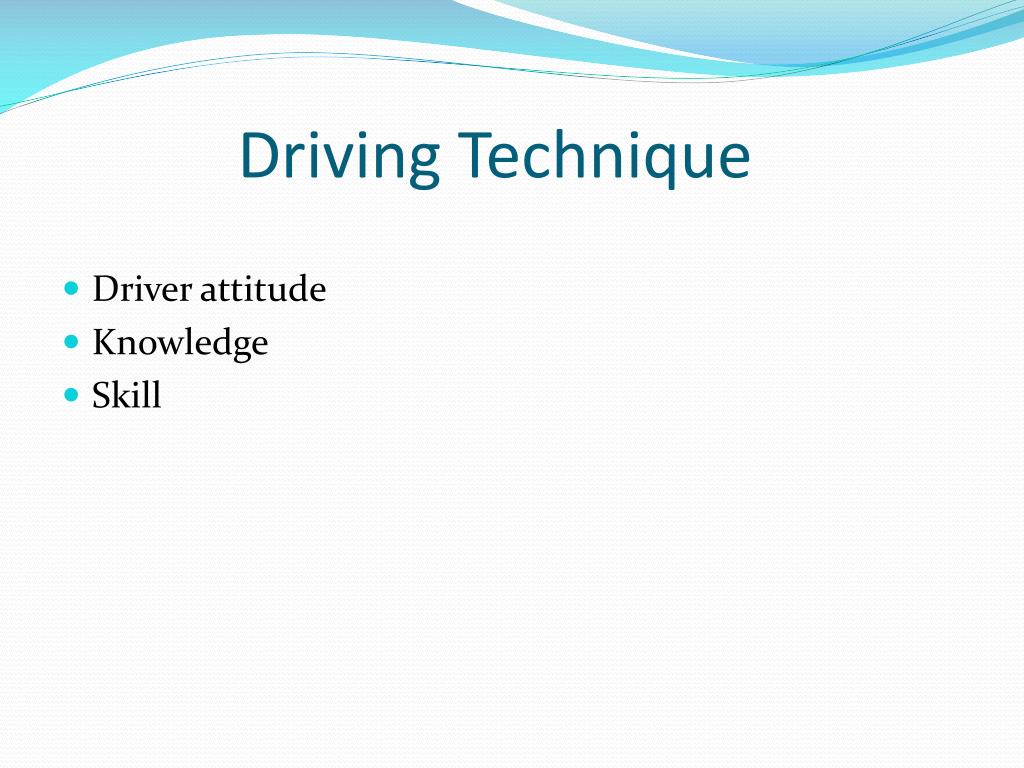 Driving Technique

- Driver attitude
- Knowledge
- Skill